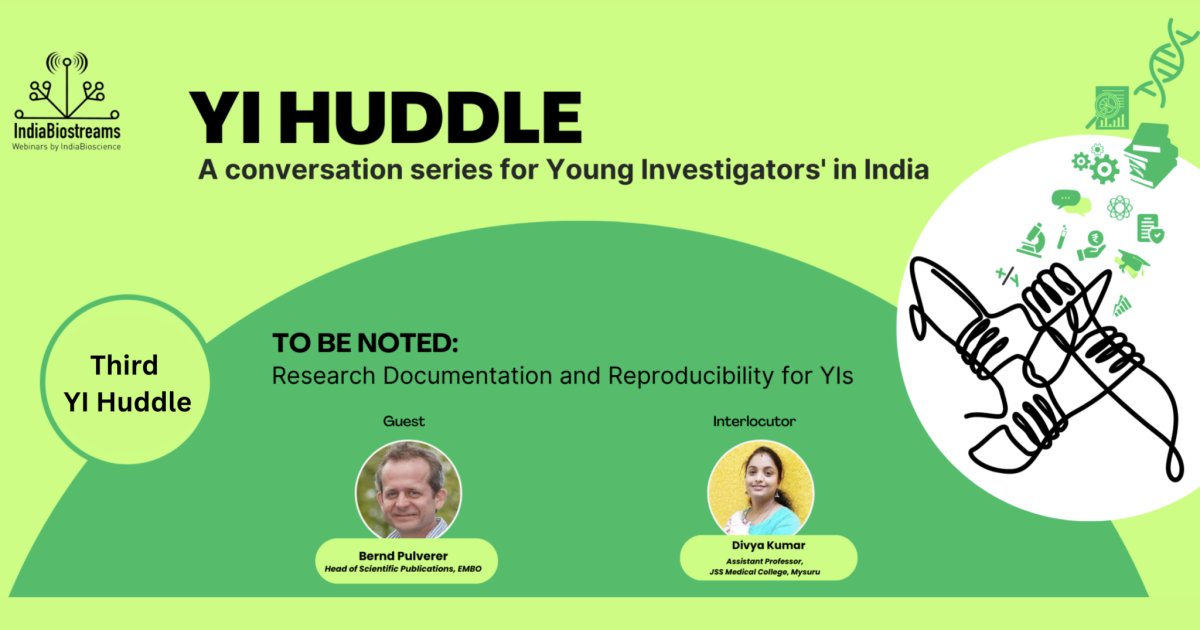 IndiaBiostreams
Webinars by IndiaBioscience

YI HUDDLE

A conversation series for Young Investigators' in India

Third YI Huddle

TO BE NOTED:
Research Documentation and Reproducibility for YIs

Guest

Bernd Pulverer
Head of Scientific Publications, EMBO

Interlocutor

Divya Kumar
Assistant Professor, JSS Medical College, Mysuru